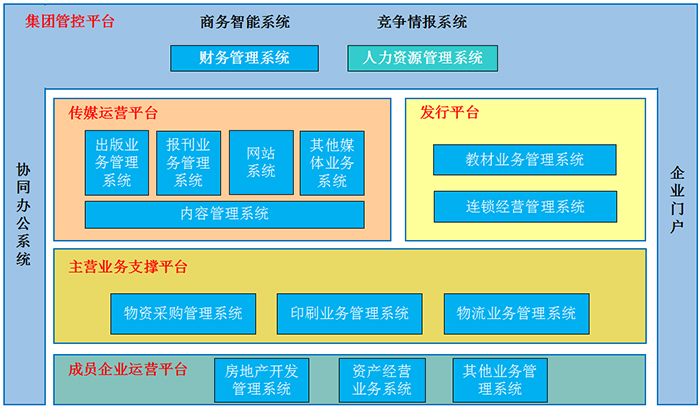 集团管控平台

商务智能系统

竞争情报系统

财务管理系统

人力资源管理系统

协同办公系统

传媒运营平台

出版业务管理系统

报刊业务管理系统

网站系统

其他媒体业务系统

内容管理系统

发行平台

教材业务管理系统

连锁经营管理系统

企业门户

主营业务支撑平台

物资采购管理系统

印刷业务管理系统

物流业务管理系统

成员企业运营平台

房地产开发管理系统

资产经营业务系统

其他业务管理系统